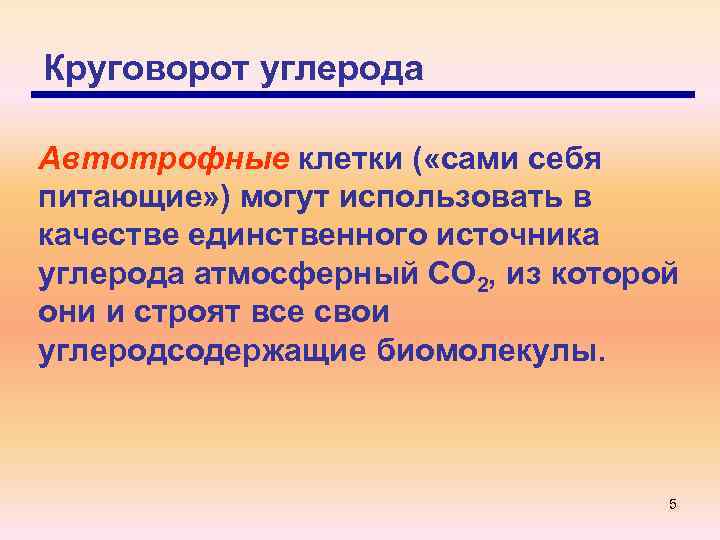 Круговорот углерода

Автотрофные клетки («сами себя питающие») могут использовать в качестве единственного источника углерода атмосферный $CO_2$, из которой они и строят все свои углеродсодержащие биомолекулы.

5